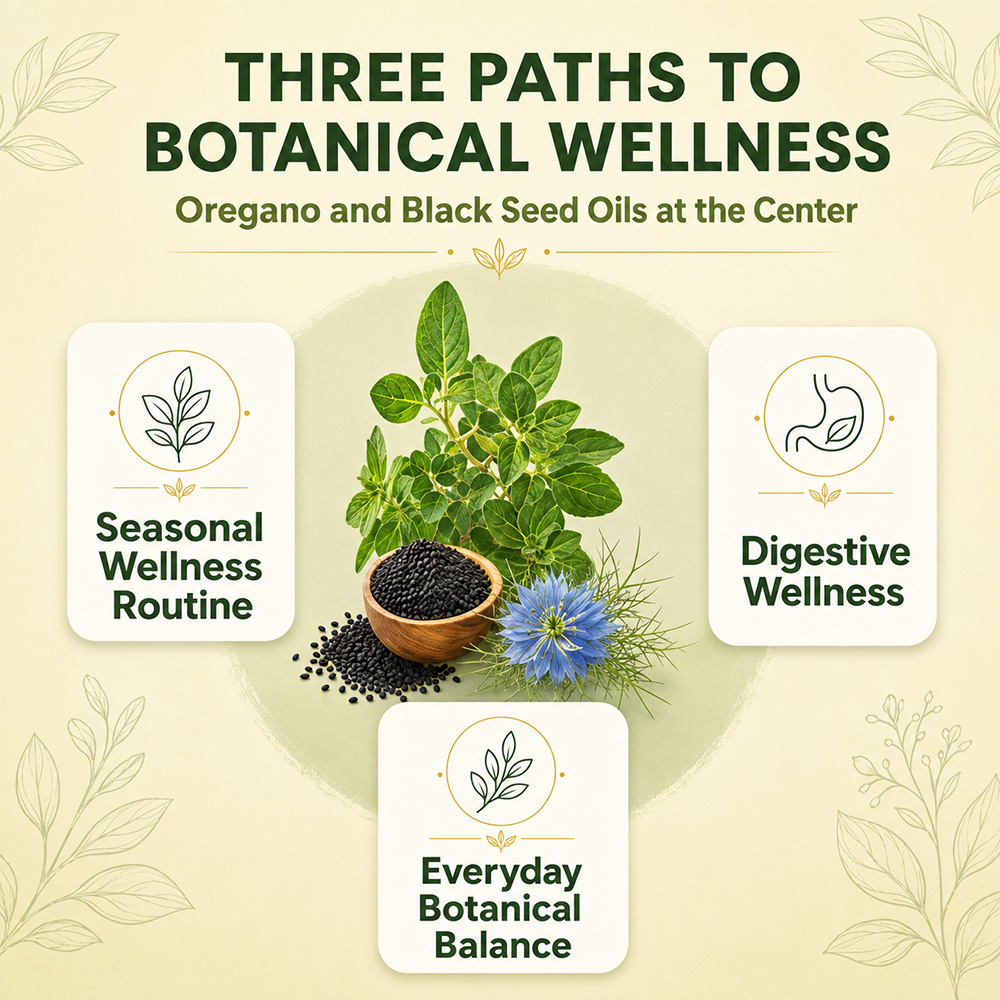 THREE PATHS TO BOTANICAL WELLNESS

Oregano and Black Seed Oils at the Center

Seasonal Wellness Routine

Digestive Wellness

Everyday Botanical Balance